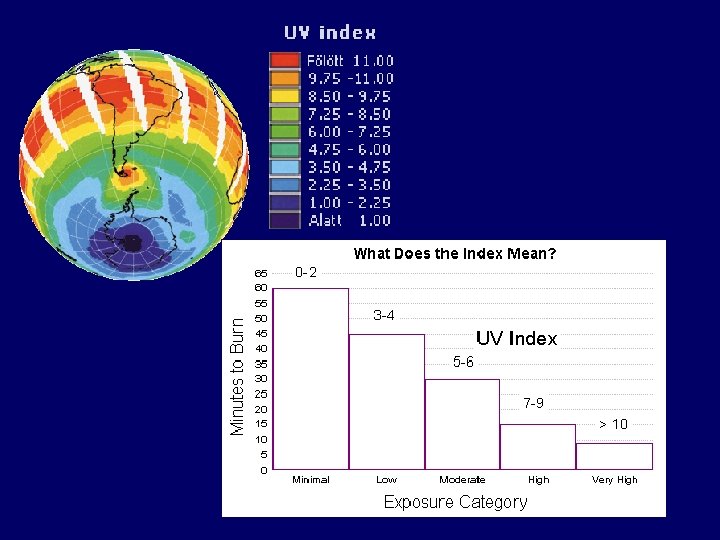 UV index

Fölött 11.00
9.75 - 11.00
8.50 - 9.75
7.25 - 8.50
6.00 - 7.25
4.75 - 6.00
3.50 - 4.75
2.25 - 3.50
1.00 - 2.25
Alatt 1.00

What Does the Index Mean?

Minutes to Burn

65
60
55
50
45
40
35
30
25
20
15
10
5
0

0-2
3-4
5-6
7-9
> 10

UV Index

Minimal
Low
Moderate
High
Very High

Exposure Category